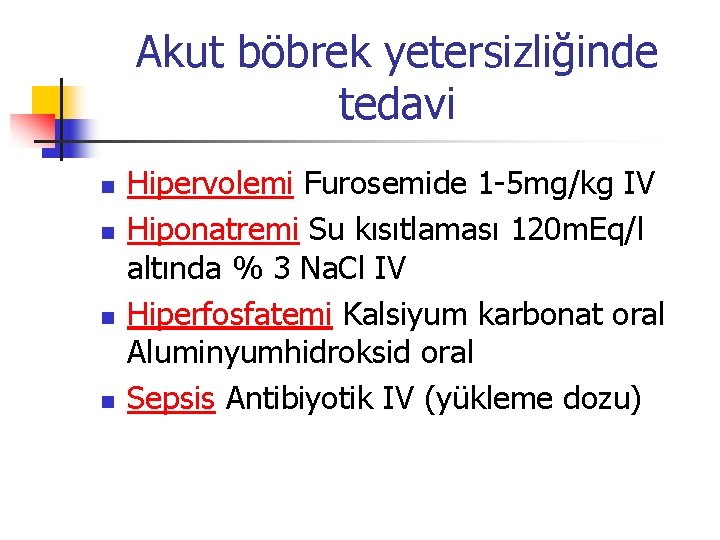 Akut böbrek yetersizliğinde tedavi

- Hipervolemi Furosemide 1-5mg/kg IV
- Hiponatremi Su kısıtlaması 120mEq/l altında % 3 NaCl IV
- Hiperfosfatemi Kalsiyum karbonat oral Aluminyumhidroksid oral
- Sepsis Antibiyotik IV (yükleme dozu)